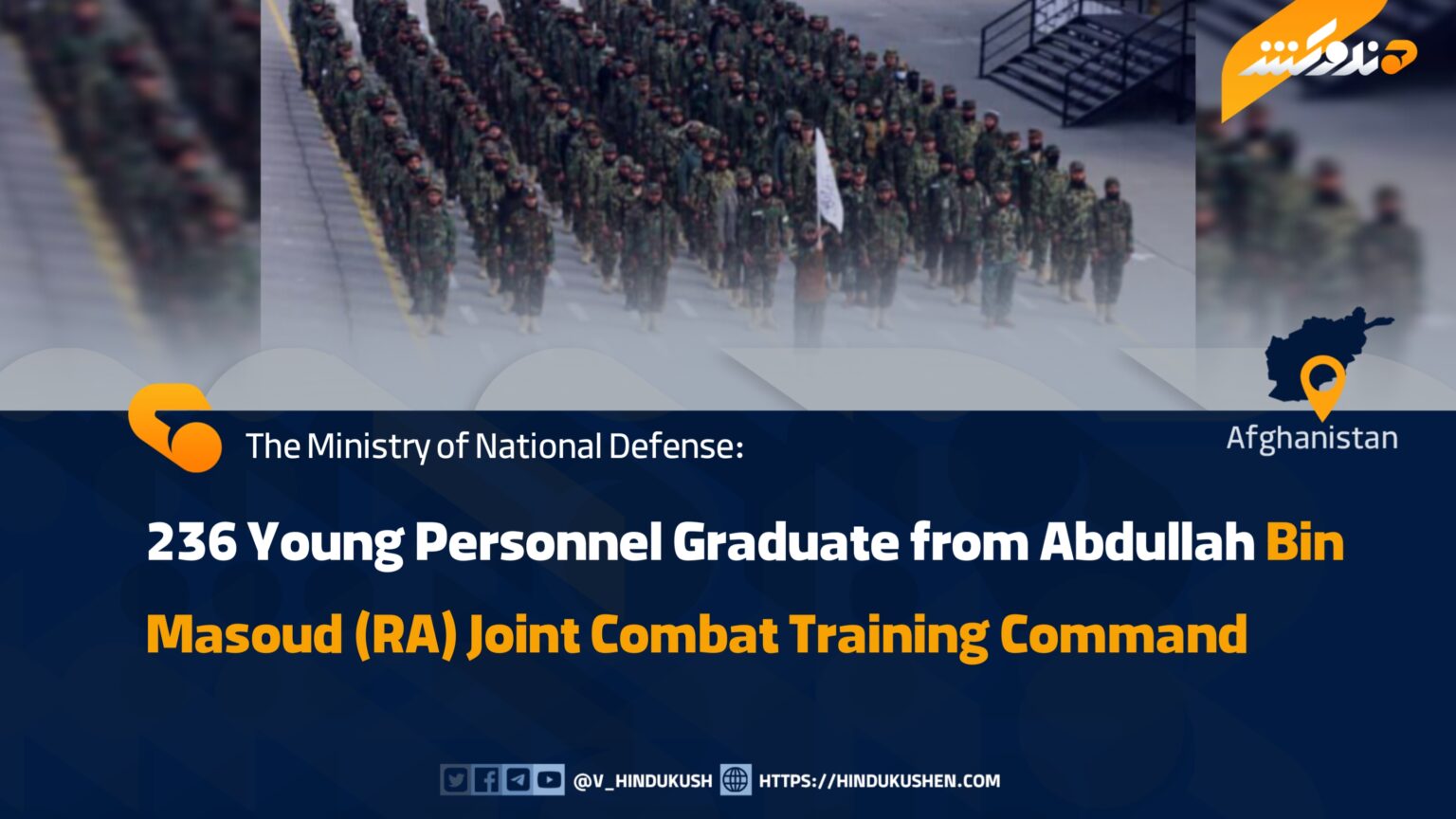 هندوکش

Afghanistan

The Ministry of National Defense:

236 Young Personnel Graduate from Abdullah Bin Masoud (RA) Joint Combat Training Command

@V_HINDUKUSH HTTPS://HINDUKUSHEN.COM